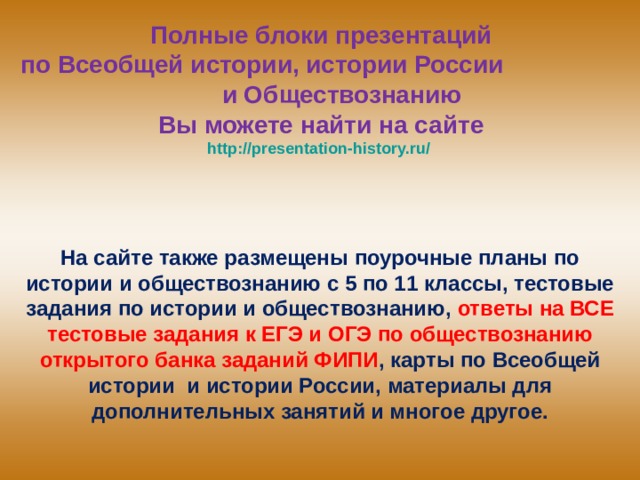 Полные блоки презентаций
по Всеобщей истории, истории России
и Обществознанию
Вы можете найти на сайте
http://presentation-history.ru/

На сайте также размещены поурочные планы по истории и обществознанию с 5 по 11 классы, тестовые задания по истории и обществознанию, ответы на ВСЕ тестовые задания к ЕГЭ и ОГЭ по обществознанию открытого банка заданий ФИПИ, карты по Всеобщей истории и истории России, материалы для дополнительных занятий и многое другое.